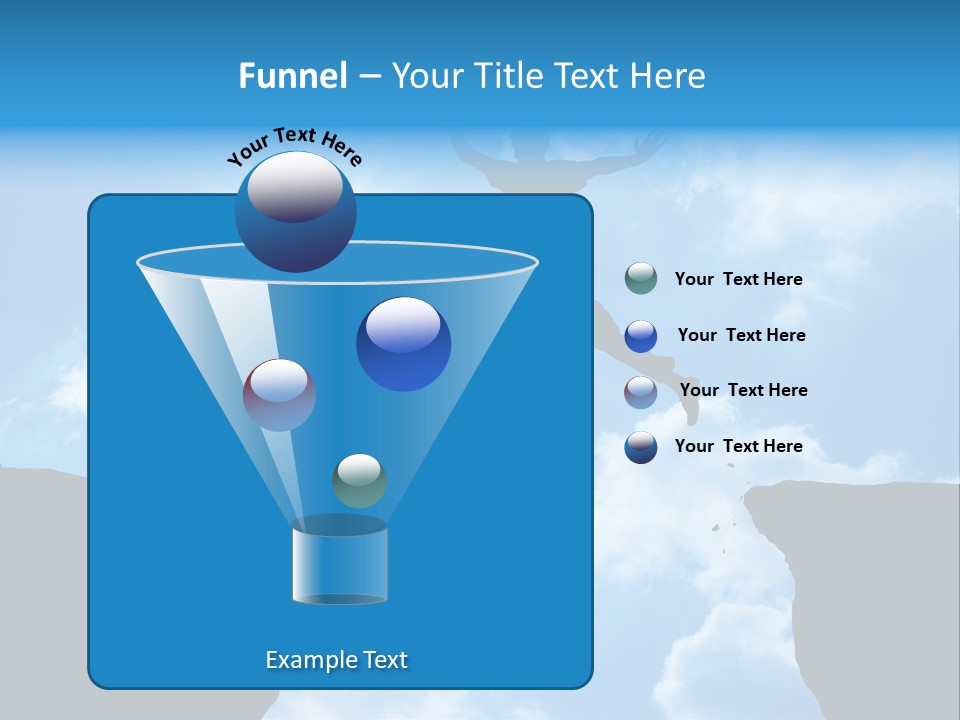 Funnel – Your Title Text Here

Your Text Here

Your Text Here

Your Text Here

Your Text Here

Your Text Here

Example Text